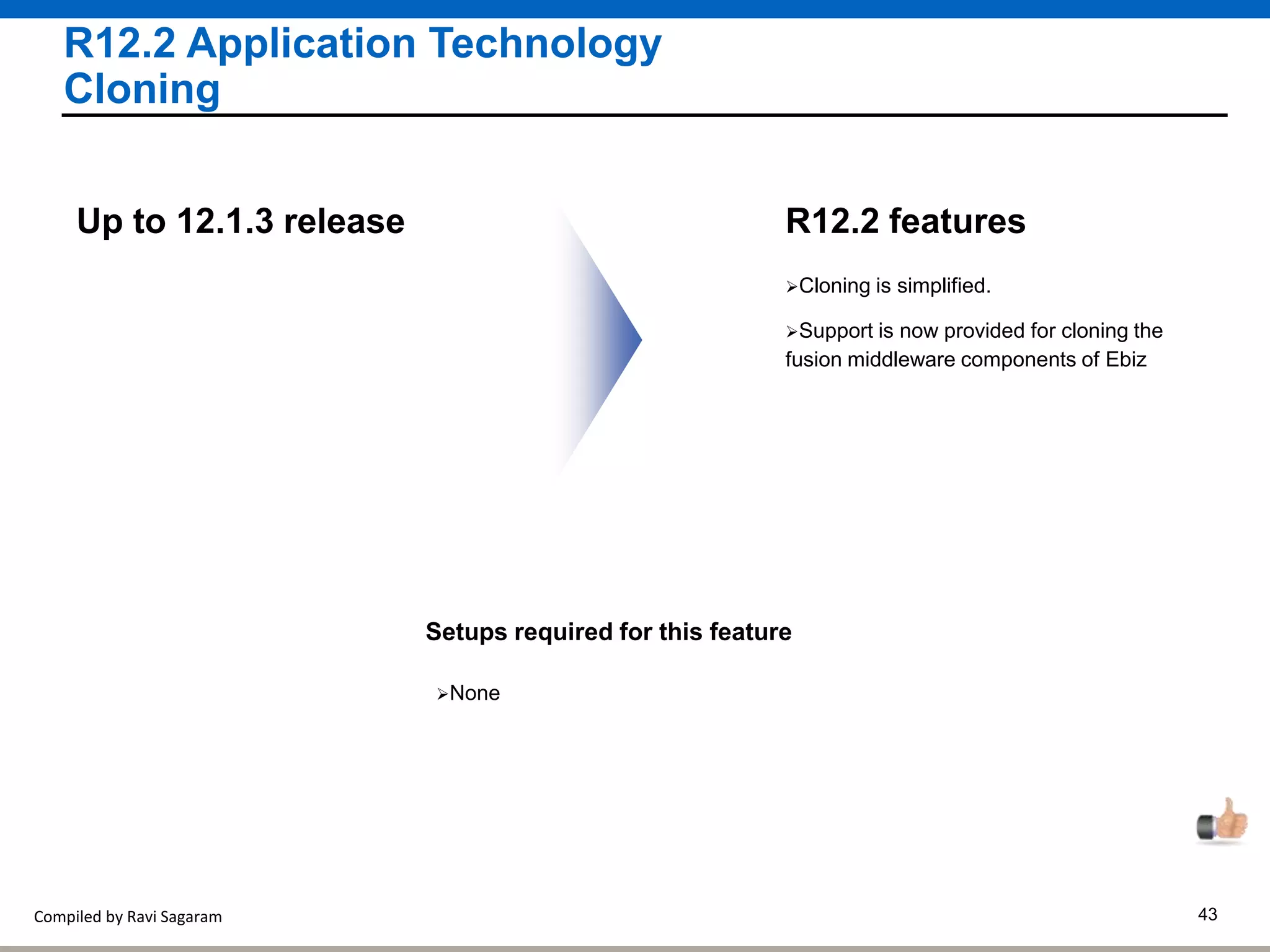 R12.2 Application Technology Cloning

Up to 12.1.3 release

R12.2 features

➢Cloning is simplified.

➢Support is now provided for cloning the fusion middleware components of Ebiz

Setups required for this feature

➢None

Compiled by Ravi Sagaram

43